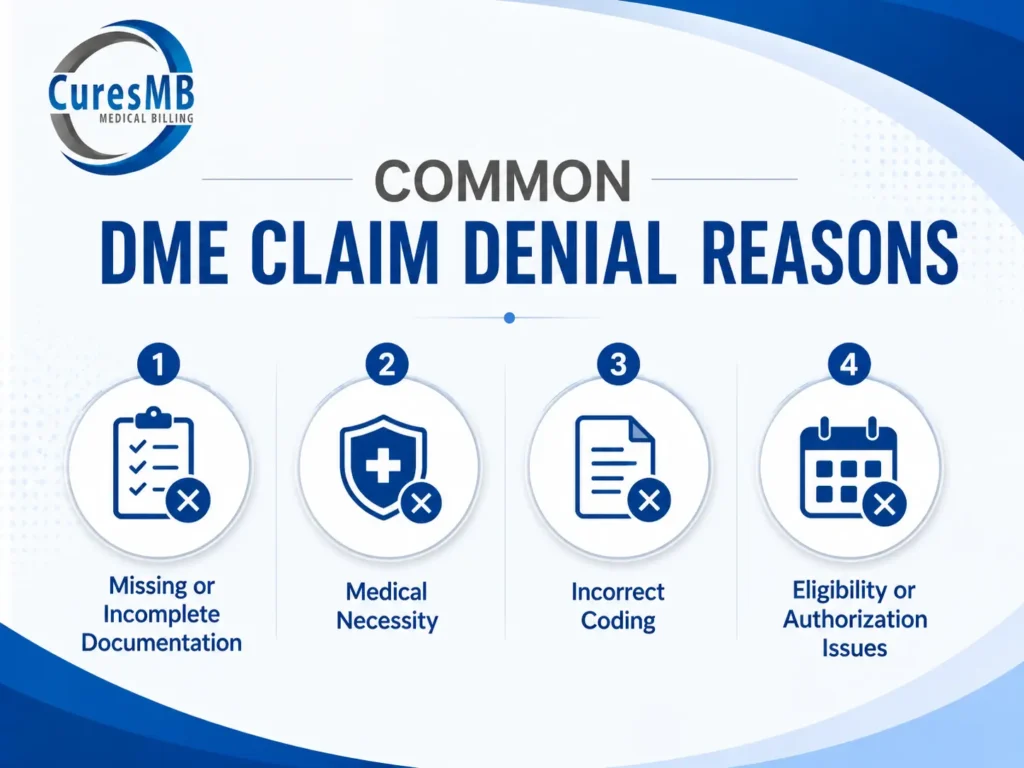 CuresMB
MEDICAL BILLING

COMMON
DME CLAIM DENIAL REASONS

1
Missing or Incomplete Documentation

2
Medical Necessity

3
Incorrect Coding

4
Eligibility or Authorization Issues